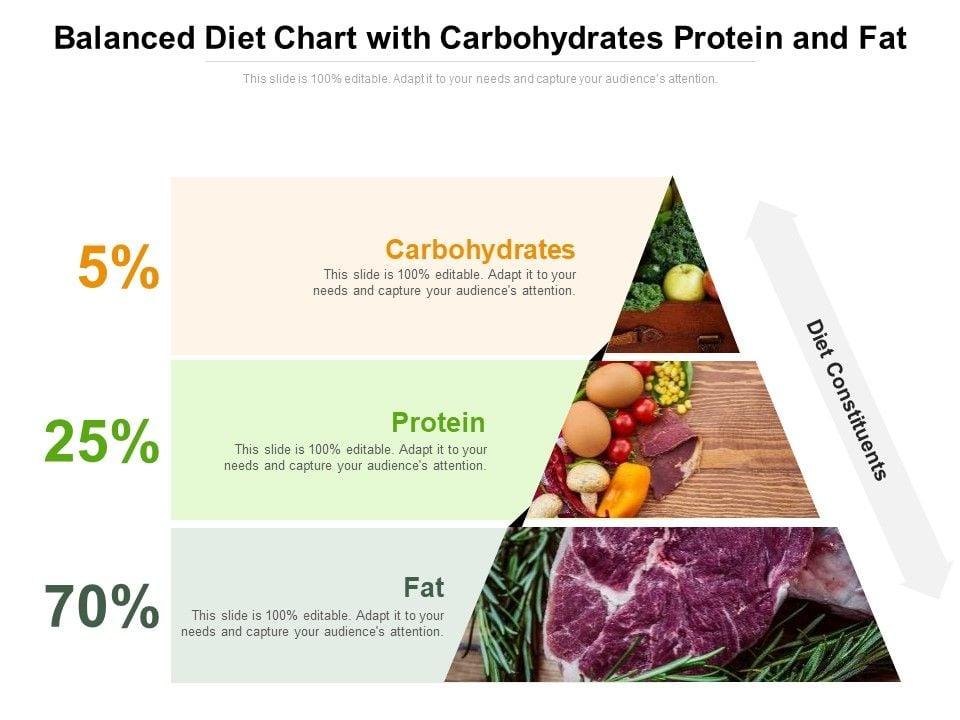 Balanced Diet Chart with Carbohydrates Protein and Fat

This slide is 100% editable. Adapt it to your needs and capture your audience's attention.

5%

Carbohydrates
This slide is 100% editable. Adapt it to your needs and capture your audience's attention.

25%

Protein
This slide is 100% editable. Adapt it to your needs and capture your audience's attention.

70%

Fat
This slide is 100% editable. Adapt it to your needs and capture your audience's attention.

Diet Constituents